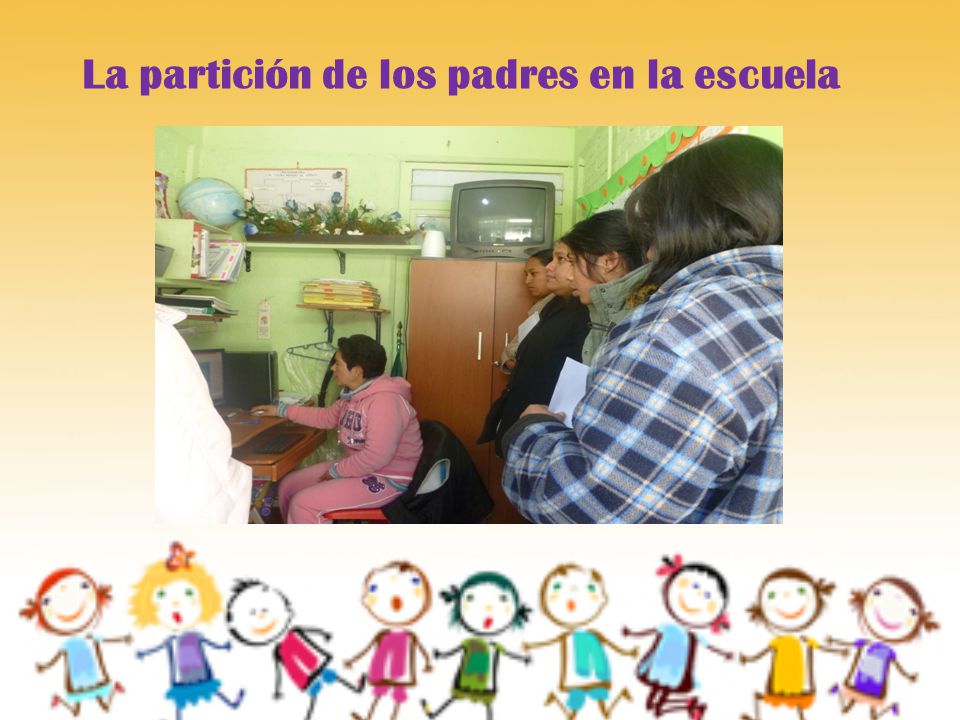 La partición de los padres en la escuela